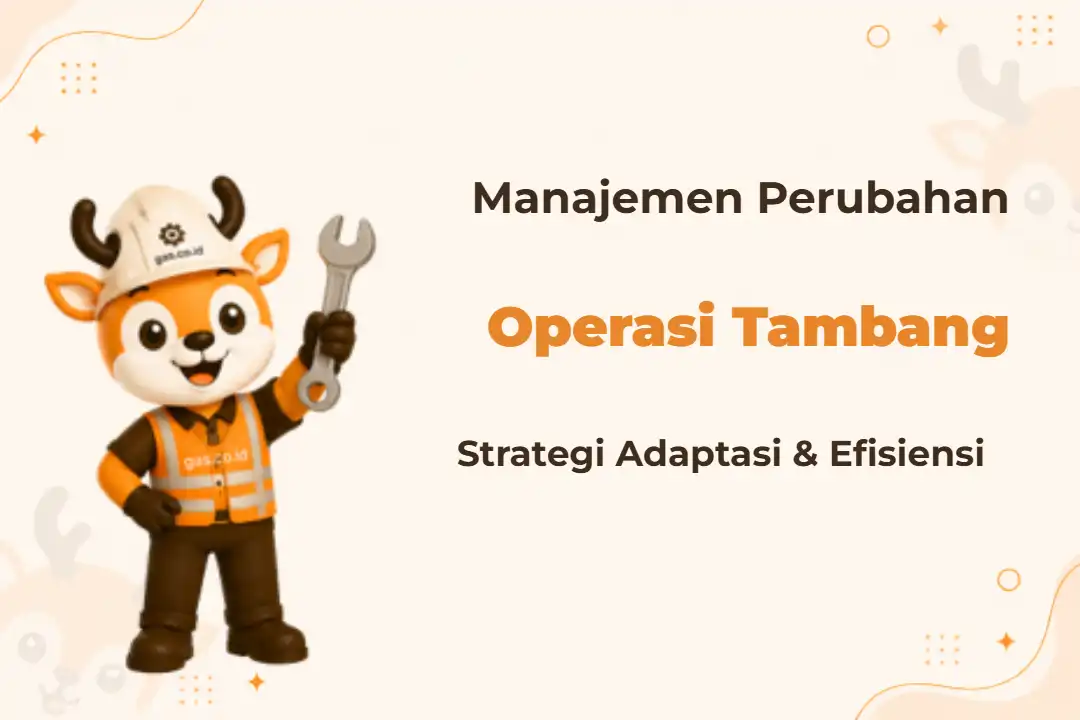 gas.co.id

gas.co.id

Manajemen Perubahan

Operasi Tambang

Strategi Adaptasi & Efisiensi